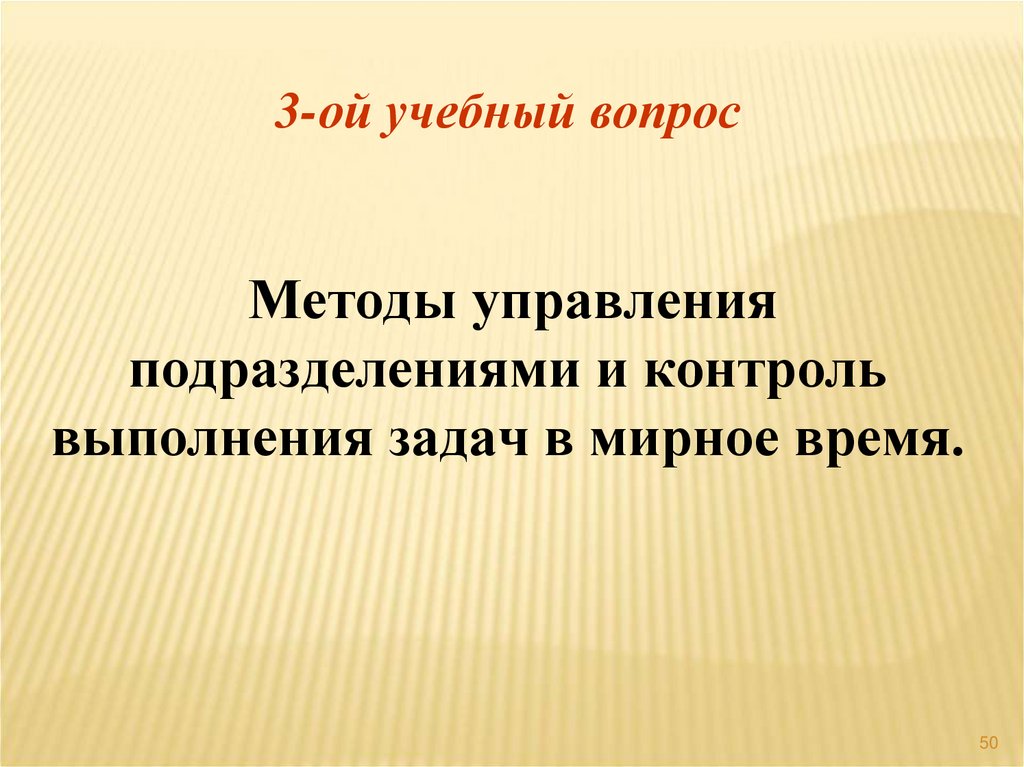 3-ой учебный вопрос

Методы управления подразделениями и контроль выполнения задач в мирное время.

50